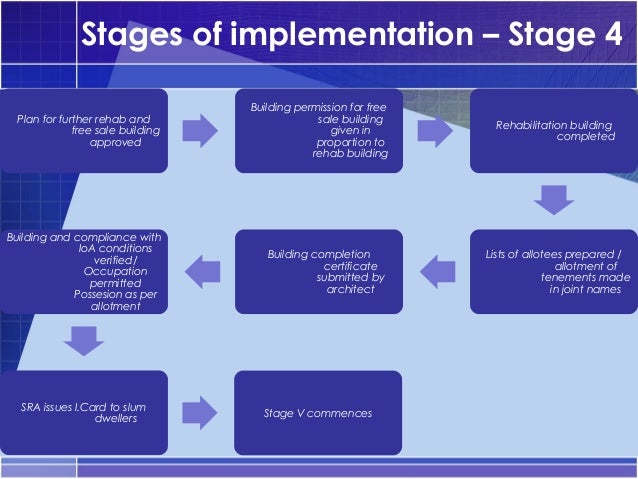 Stages of implementation – Stage 4

Plan for further rehab and free sale building approved

Building permission for free sale building given in proportion to rehab building

Rehabilitation building completed

Lists of allotees prepared / allotment of tenements made in joint names

Building completion certificate submitted by architect

Building and compliance with IoA conditions verified/ Occupation permitted Possesion as per allotment

SRA issues I.Card to slum dwellers

Stage V commences